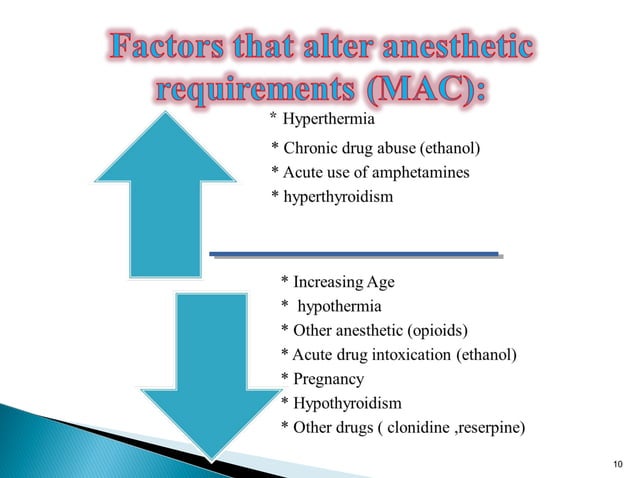 Factors that alter anesthetic requirements (MAC):

* Hyperthermia
* Chronic drug abuse (ethanol)
* Acute use of amphetamines
* hyperthyroidism

* Increasing Age
* hypothermia
* Other anesthetic (opioids)
* Acute drug intoxication (ethanol)
* Pregnancy
* Hypothyroidism
* Other drugs ( clonidine ,reserpine)

10